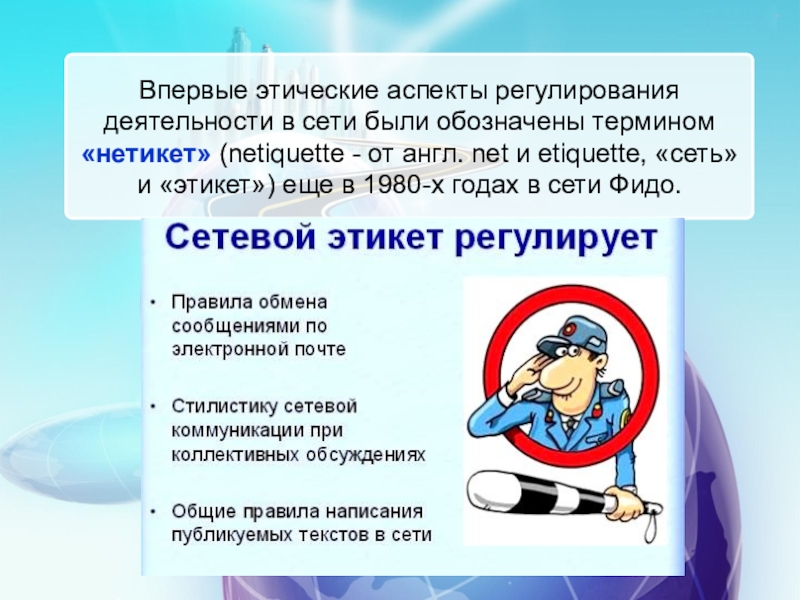 Впервые этические аспекты регулирования деятельности в сети были обозначены термином «нетикет» (netiquette - от англ. net и etiquette, «сеть» и «этикет») еще в 1980-х годах в сети Фидо.

Сетевой этикет регулирует

• Правила обмена сообщениями по электронной почте

• Стилистику сетевой коммуникации при коллективных обсуждениях

• Общие правила написания публикуемых текстов в сети